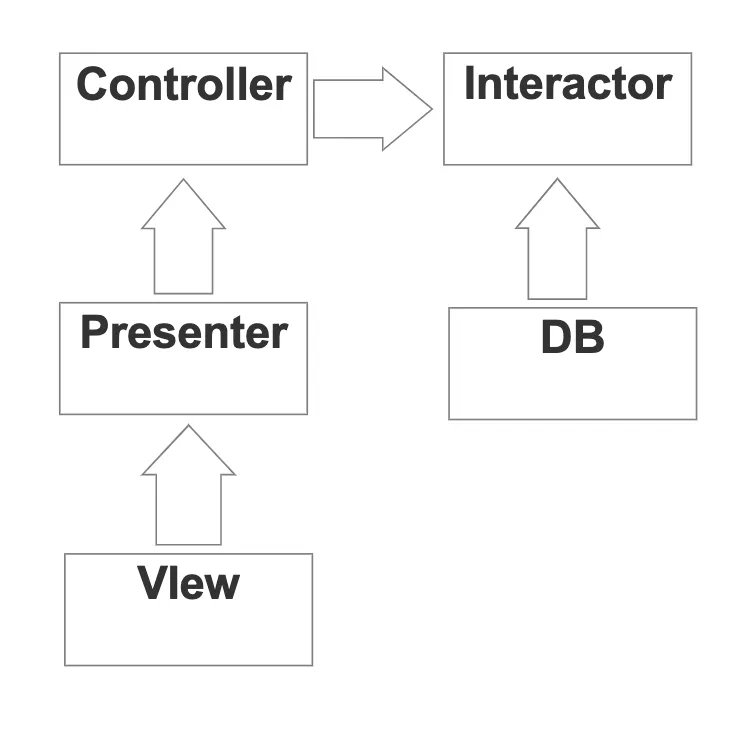 Controller

Interactor

Presenter

DB

VIew